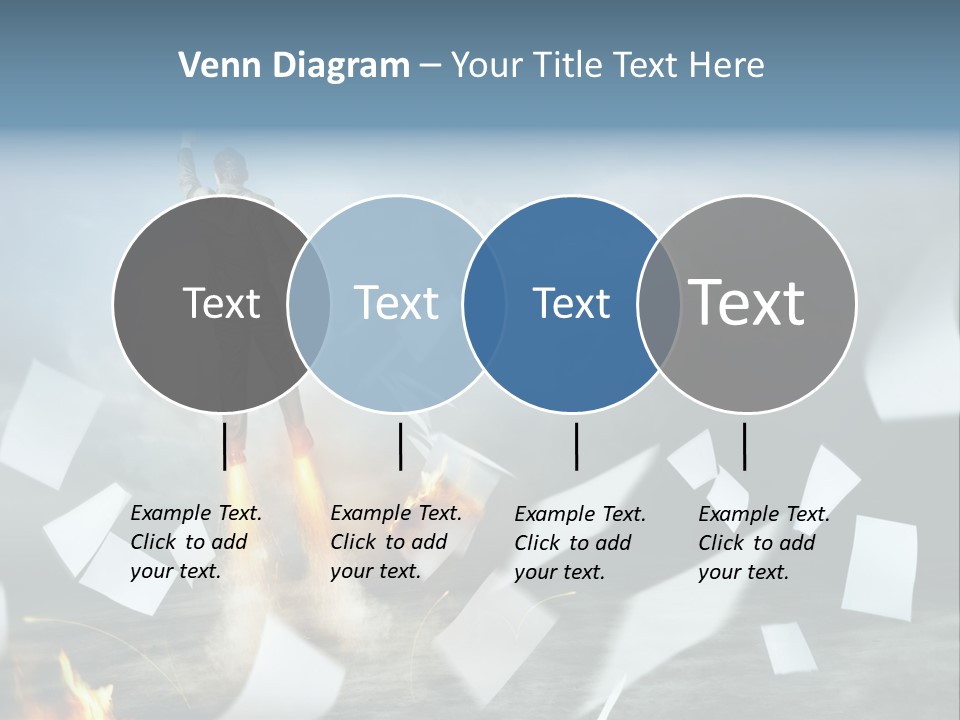 Venn Diagram – Your Title Text Here

Text

Text

Text

Text

Example Text. Click to add your text.

Example Text. Click to add your text.

Example Text. Click to add your text.

Example Text. Click to add your text.